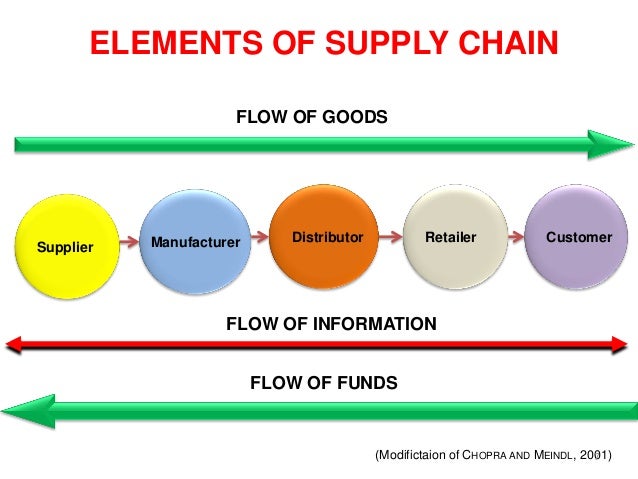 ELEMENTS OF SUPPLY CHAIN

FLOW OF GOODS

Supplier

Manufacturer

Distributor

Retailer

Customer

FLOW OF INFORMATION

FLOW OF FUNDS

(Modifictaion of CHOPRA AND MEINDL, 2001)